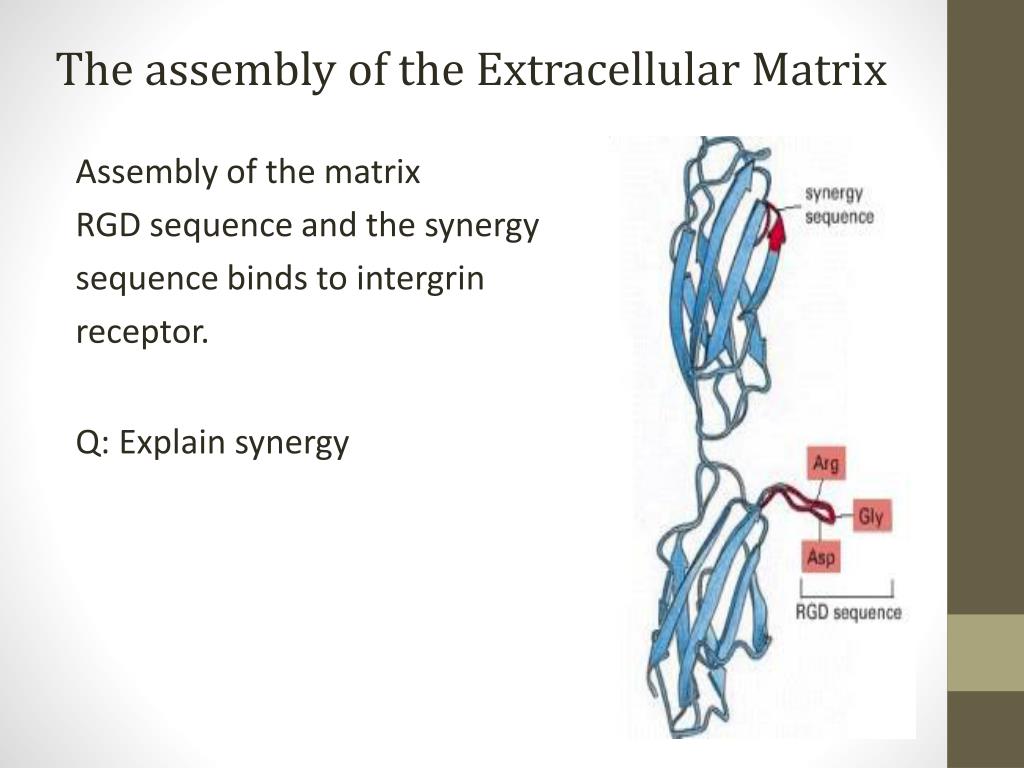 The assembly of the Extracellular Matrix

Assembly of the matrix
RGD sequence and the synergy sequence binds to intergrin receptor.

Q: Explain synergy

synergy sequence

Arg

Gly

Asp

RGD sequence